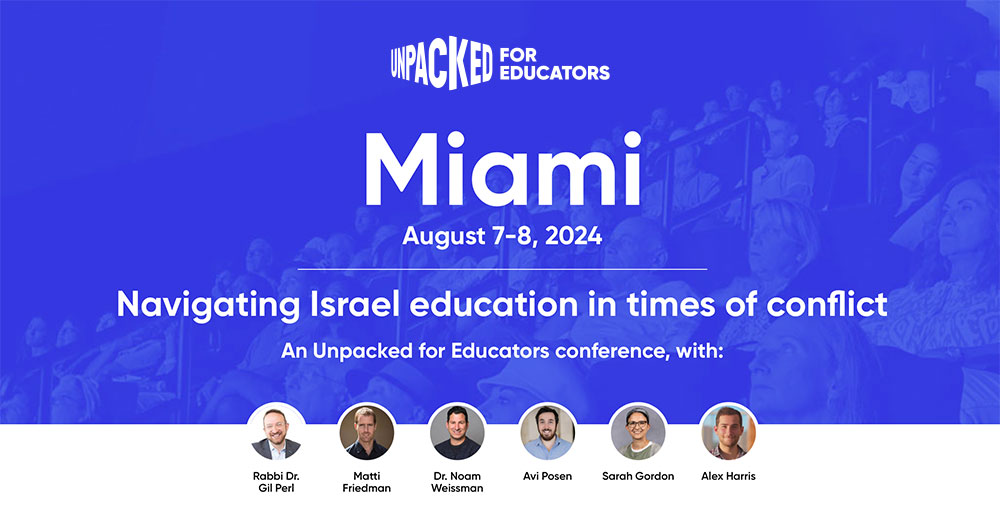 UNPACKED FOR EDUCATORS

Miami

August 7-8, 2024

Navigating Israel education in times of conflict

An Unpacked for Educators conference, with:

Rabbi Dr. Gil Perl

Matti Friedman

Dr. Noam Weissman

Avi Posen

Sarah Gordon

Alex Harris